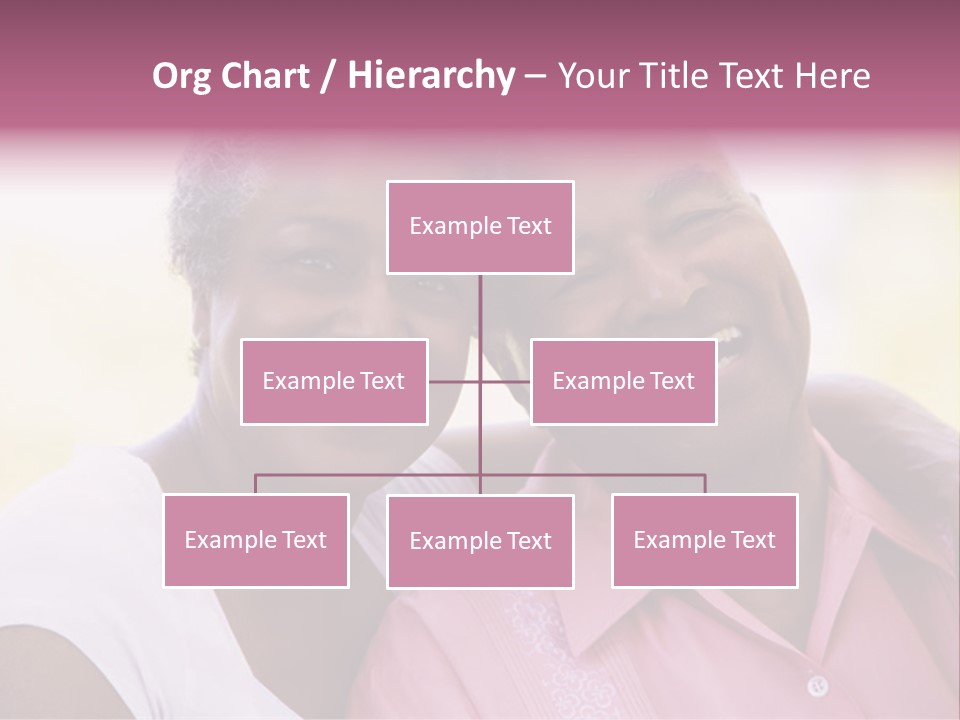 Org Chart / Hierarchy – Your Title Text Here

Example Text

Example Text

Example Text

Example Text

Example Text

Example Text